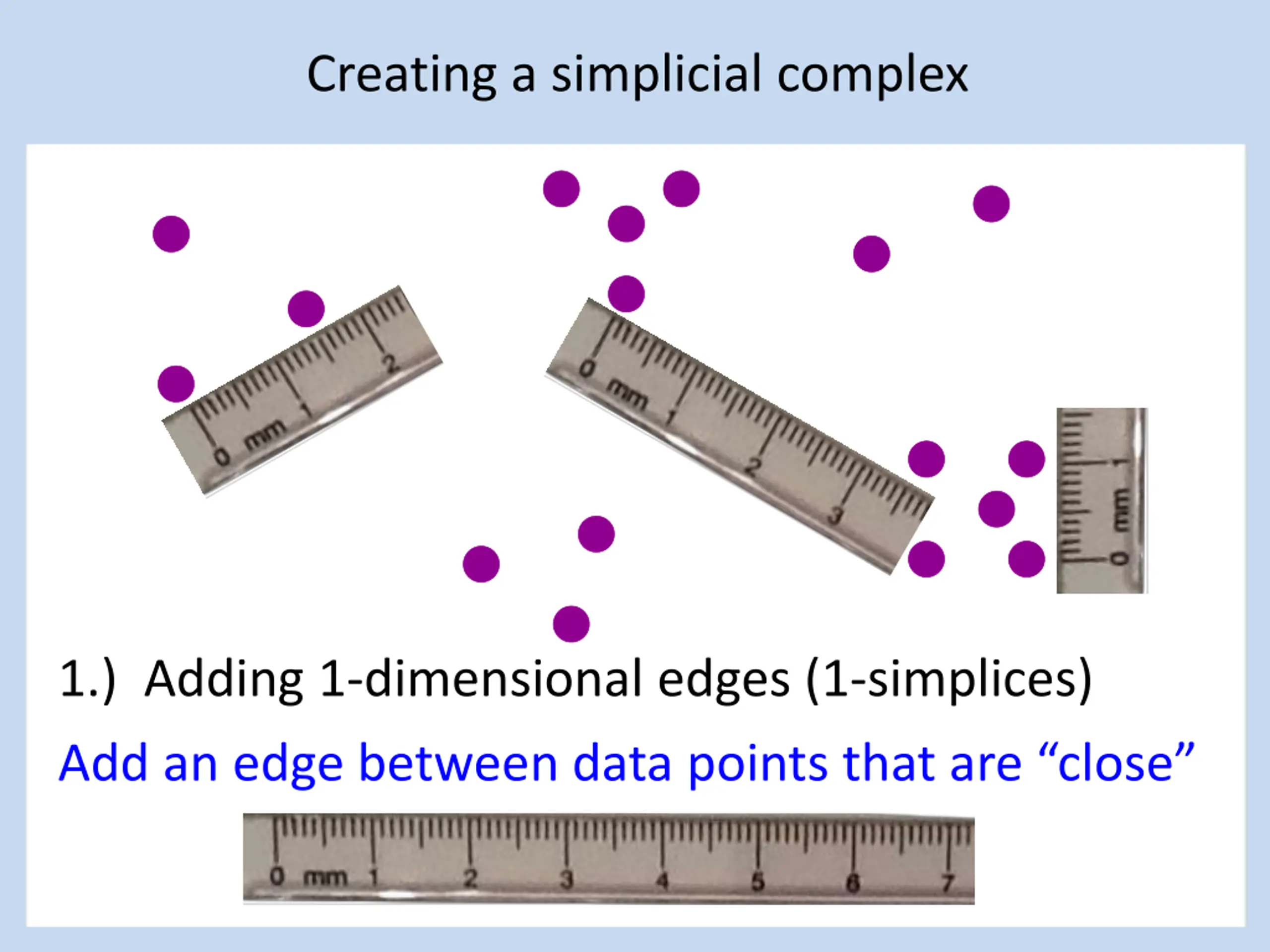 Creating a simplicial complex

0 mm 1 2

0 mm 1 2 3

0 mm 1

1.) Adding 1-dimensional edges (1-simplices)

Add an edge between data points that are “close”

0 mm 1 2 3 4 5 6 7